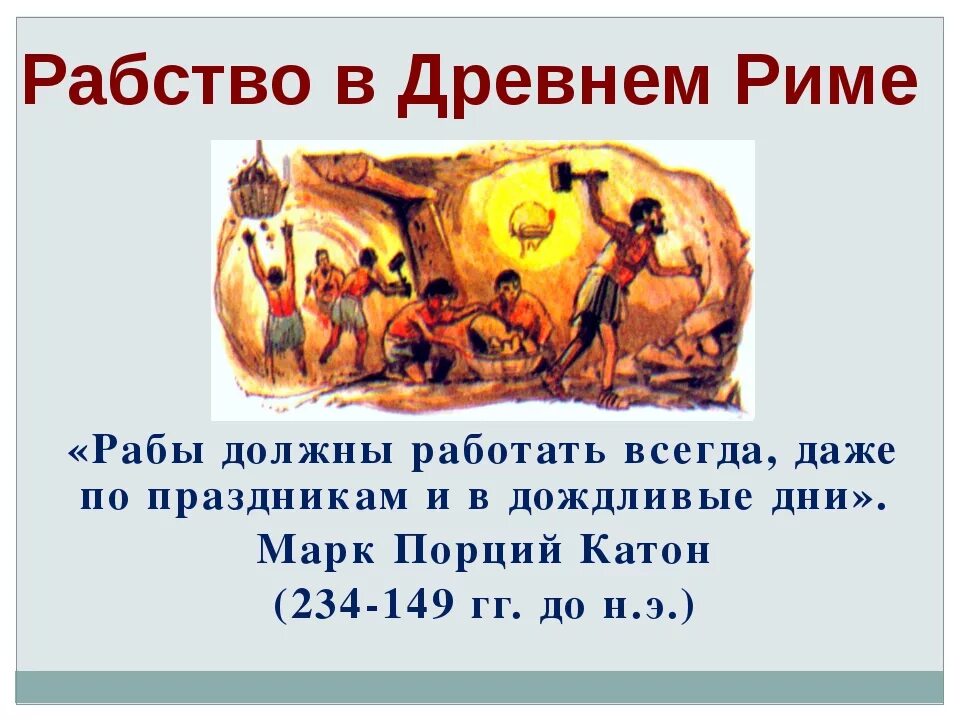 Рабство в Древнем Риме

«Рабы должны работать всегда, даже по праздникам и в дождливые дни».
Марк Порций Катон
(234-149 гг. до н.э.)